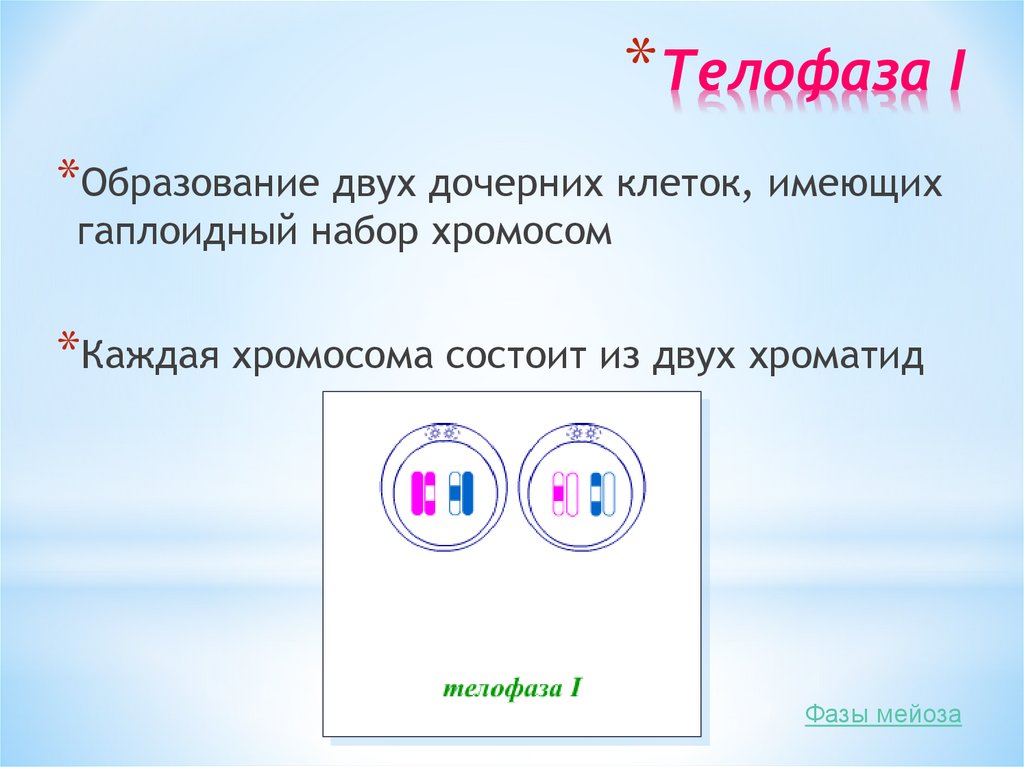 *Телофаза I

*Образование двух дочерних клеток, имеющих гаплоидный набор хромосом

*Каждая хромосома состоит из двух хроматид

телофаза I

Фазы мейоза